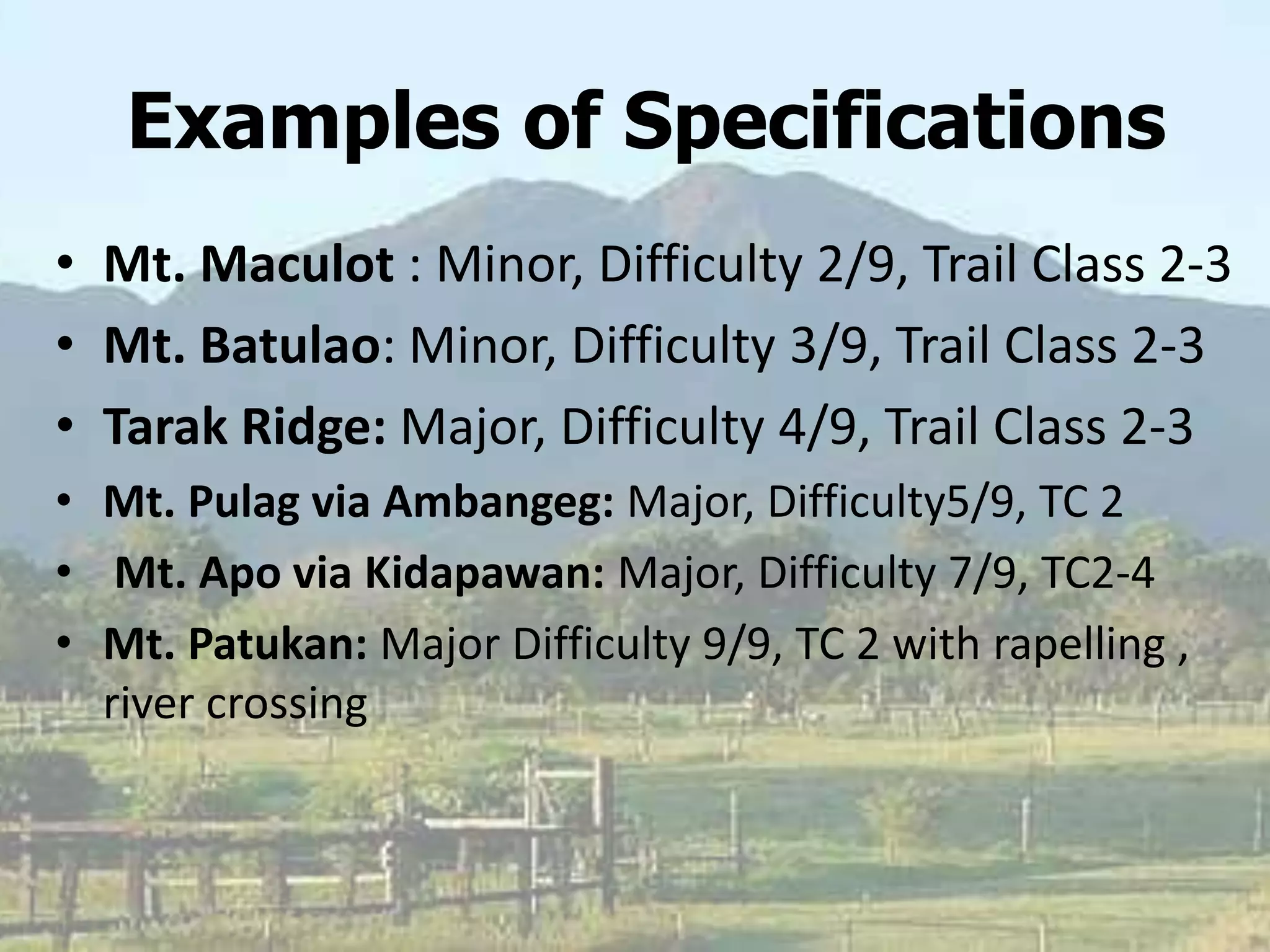 Examples of Specifications

• Mt. Maculot : Minor, Difficulty 2/9, Trail Class 2-3
• Mt. Batulao: Minor, Difficulty 3/9, Trail Class 2-3
• Tarak Ridge: Major, Difficulty 4/9, Trail Class 2-3
• Mt. Pulag via Ambangeg: Major, Difficulty5/9, TC 2
• Mt. Apo via Kidapawan: Major, Difficulty 7/9, TC2-4
• Mt. Patukan: Major Difficulty 9/9, TC 2 with rapelling , river crossing